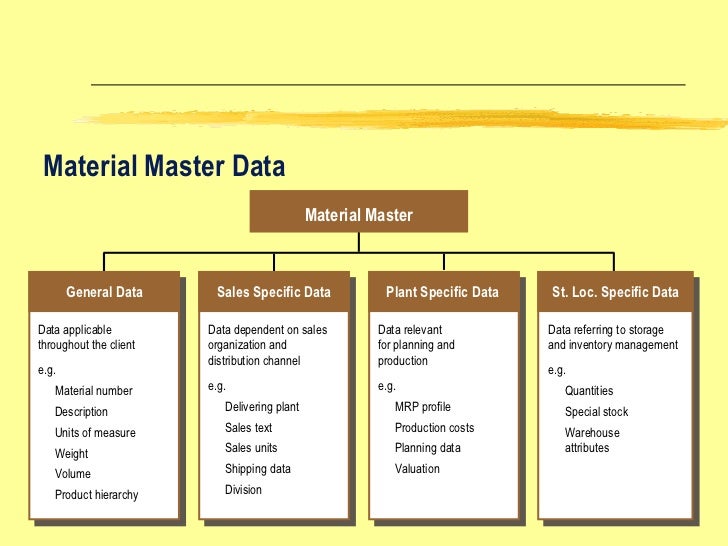 Material Master Data

Material Master

General Data

Data applicable throughout the client

e.g.

Material number

Description

Units of measure

Weight

Volume

Product hierarchy

Sales Specific Data

Data dependent on sales organization and distribution channel

e.g.

Delivering plant

Sales text

Sales units

Shipping data

Division

Plant Specific Data

Data relevant for planning and production

e.g.

MRP profile

Production costs

Planning data

Valuation

St. Loc. Specific Data

Data referring to storage and inventory management

e.g.

Quantities

Special stock

Warehouse attributes